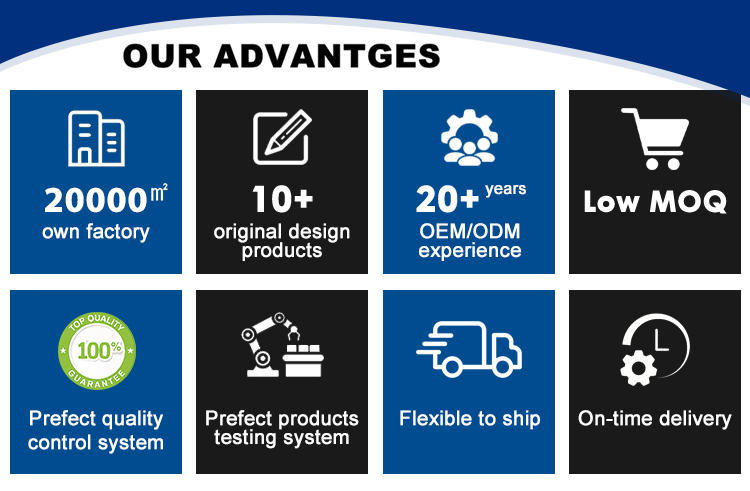 OUR ADVANTGES

20000㎡
own factory

10+
original design products

20+ years
OEM/ODM experience

Low MOQ

TOP QUALITY
100%
GUARANTEE

Prefect quality control system

Prefect products testing system

Flexible to ship

On-time delivery